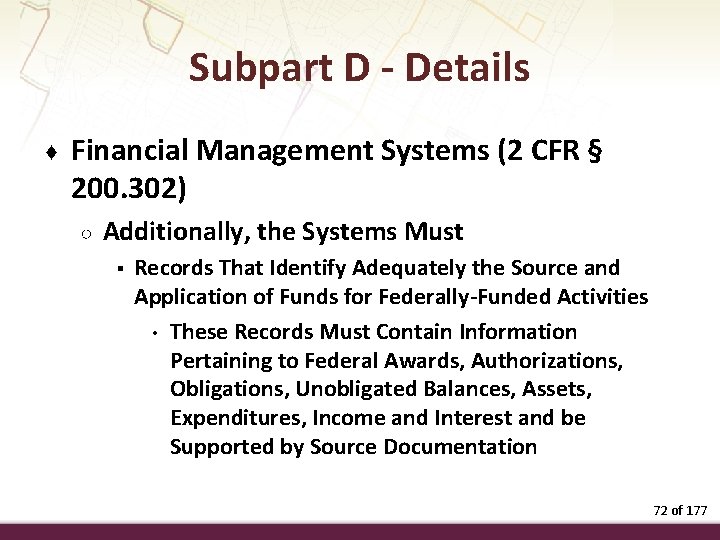 Subpart D - Details

♦ Financial Management Systems (2 CFR § 200.302)

○ Additionally, the Systems Must

▪ Records That Identify Adequately the Source and Application of Funds for Federally-Funded Activities

• These Records Must Contain Information Pertaining to Federal Awards, Authorizations, Obligations, Unobligated Balances, Assets, Expenditures, Income and Interest and be Supported by Source Documentation

72 of 177